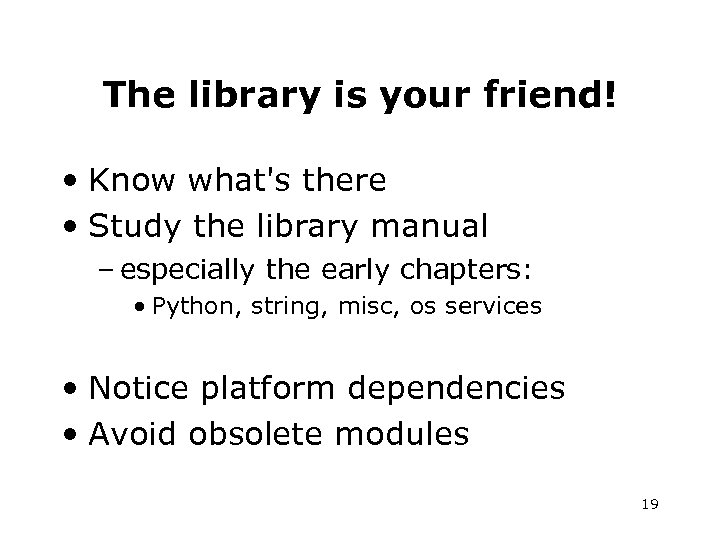 The library is your friend!

• Know what's there
• Study the library manual
– especially the early chapters:
• Python, string, misc, os services

• Notice platform dependencies
• Avoid obsolete modules

19